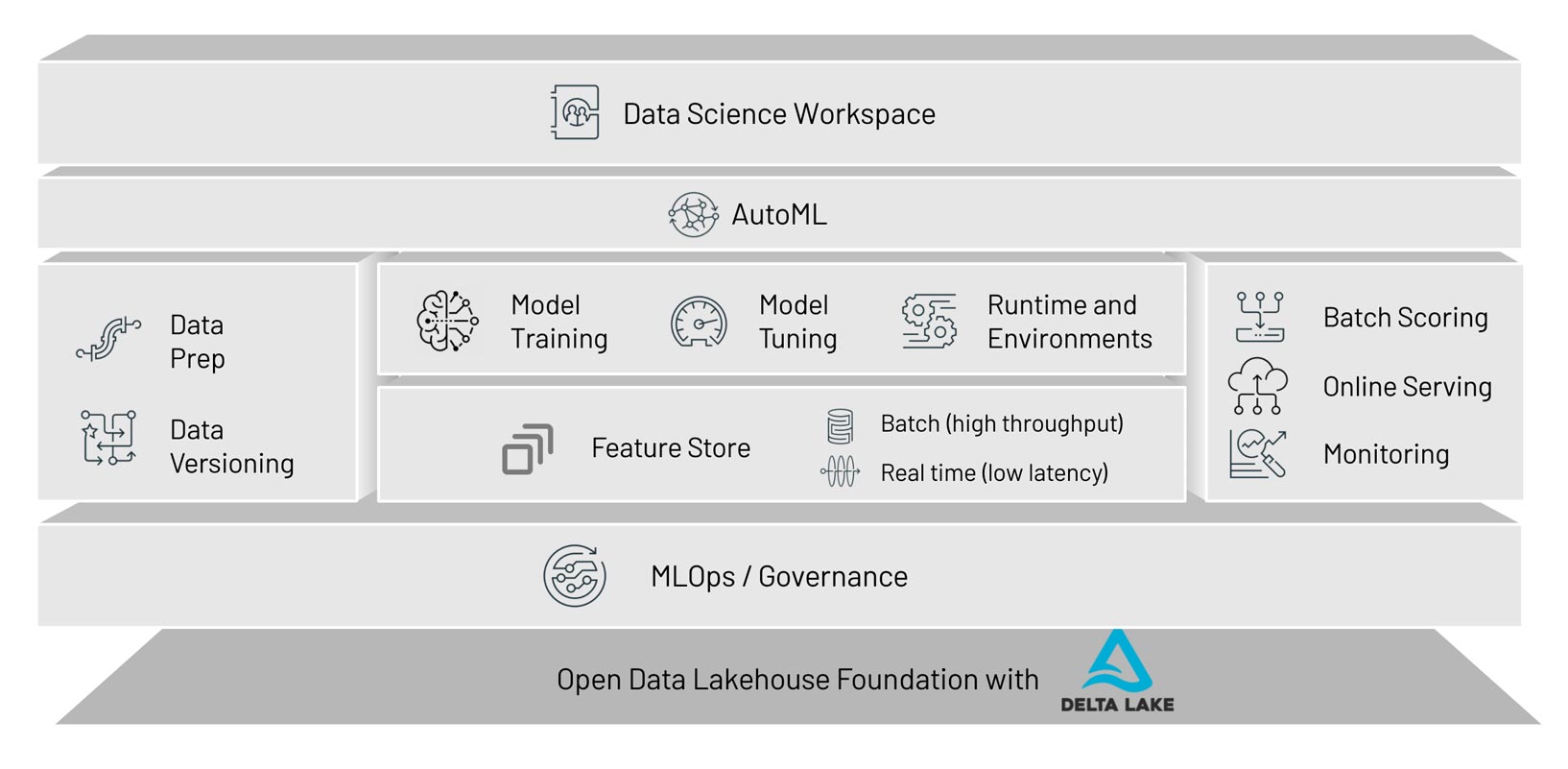 Data Science Workspace

AutoML

Data Prep

Data Versioning

Model Training

Model Tuning

Runtime and Environments

Feature Store

Batch (high throughput)

Real time (low latency)

Batch Scoring

Online Serving

Monitoring

MLOps / Governance

Open Data Lakehouse Foundation with

DELTA LAKE